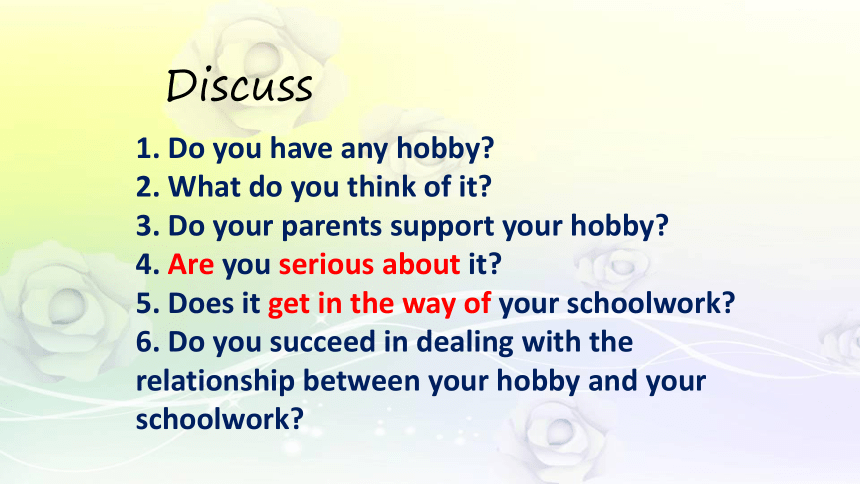 Discuss

1. Do you have any hobby?
2. What do you think of it?
3. Do your parents support your hobby?
4. Are you serious about it?
5. Does it get in the way of your schoolwork?
6. Do you succeed in dealing with the relationship between your hobby and your schoolwork?